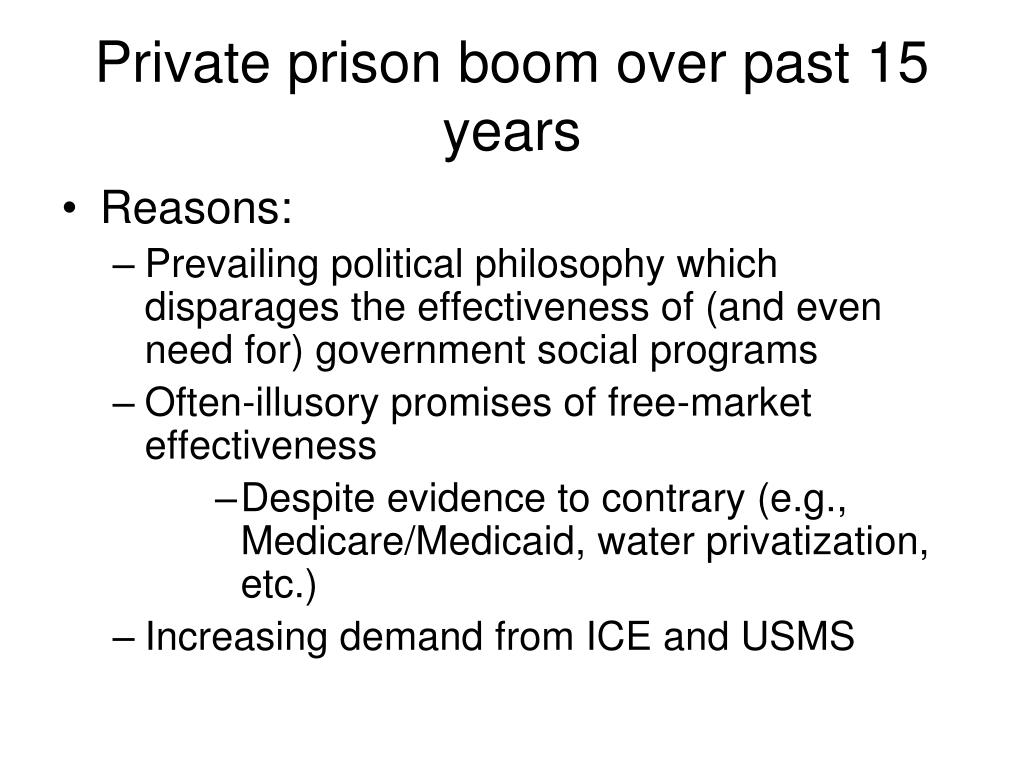 Private prison boom over past 15 years

• Reasons:
– Prevailing political philosophy which disparages the effectiveness of (and even need for) government social programs
– Often-illusory promises of free-market effectiveness
–Despite evidence to contrary (e.g., Medicare/Medicaid, water privatization, etc.)
– Increasing demand from ICE and USMS